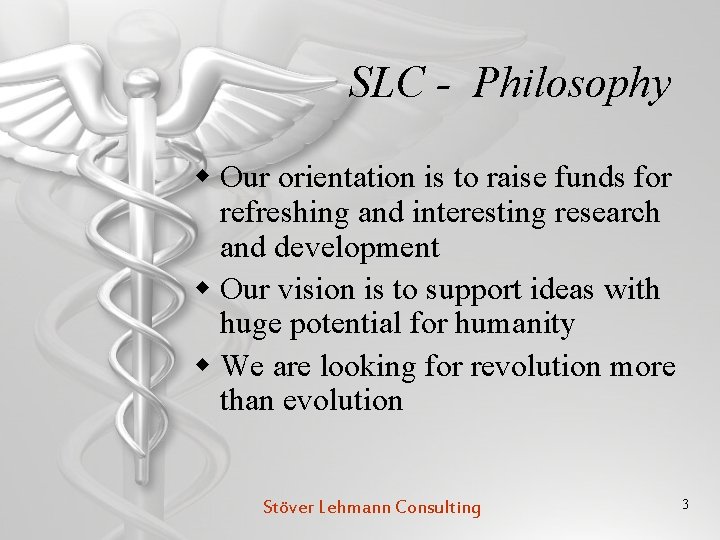 SLC - Philosophy

• Our orientation is to raise funds for refreshing and interesting research and development
• Our vision is to support ideas with huge potential for humanity
• We are looking for revolution more than evolution

Stöver Lehmann Consulting

3